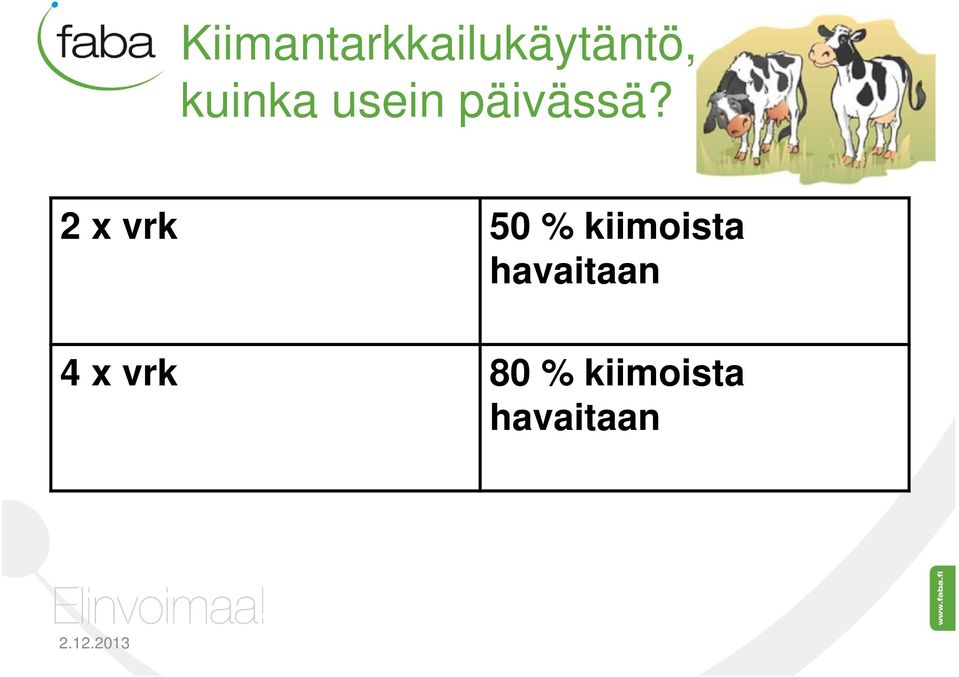 faba

Kiimantarkkailukäytäntö, kuinka usein päivässä?

| 2 x vrk | 50 % kiimoista havaitaan |
|---|---|
| 4 x vrk | 80 % kiimoista havaitaan |

Elinvoimaa!

2.12.2013

www.faba.fi